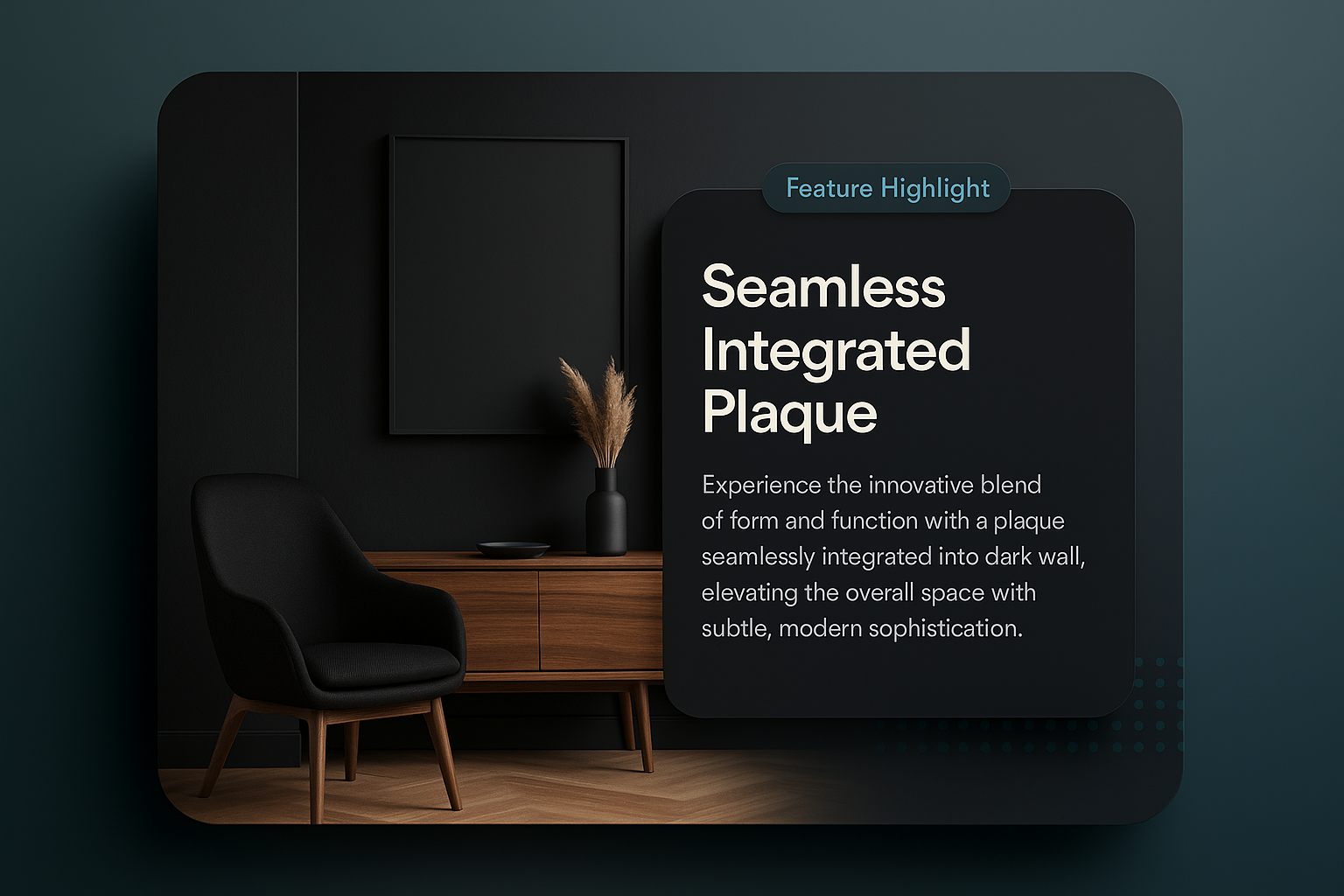 Feature Highlight

Seamless Integrated Plaque

Experience the innovative blend of form and function with a plaque seamlessly integrated into dark wall, elevating the overall space with subtle, modern sophistication.